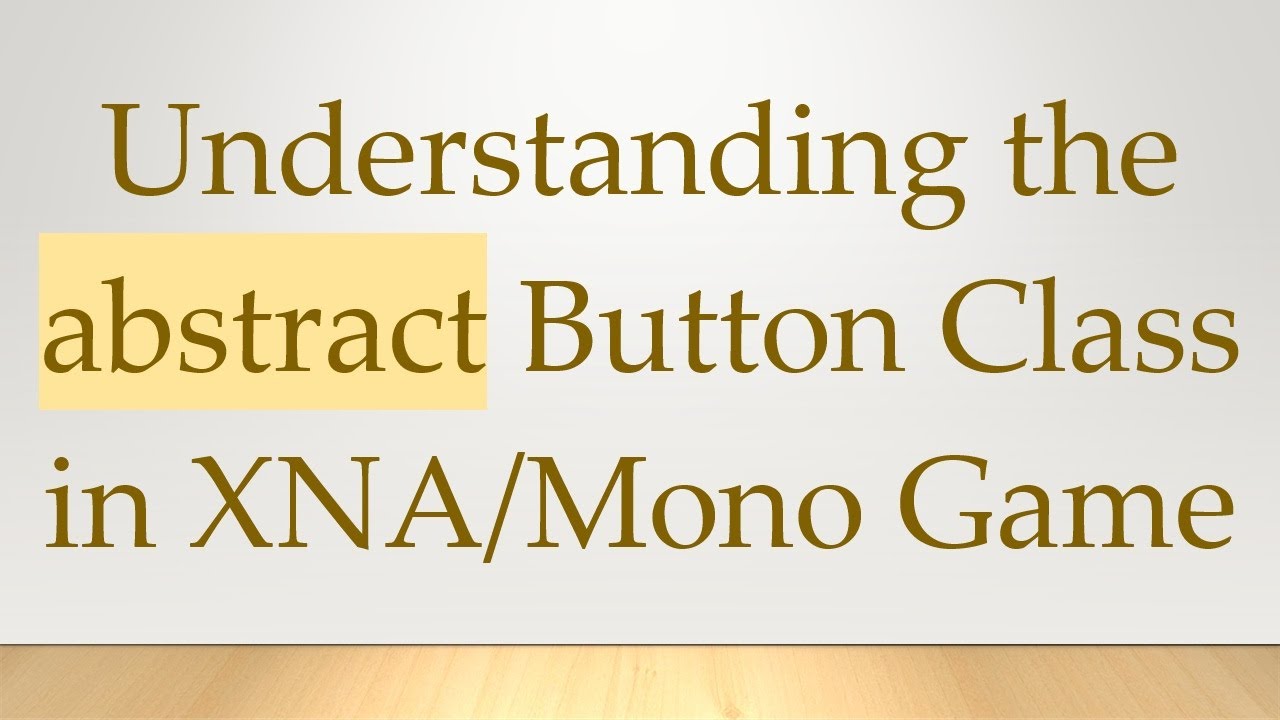 Understanding the abstract Button Class in XNA/Mono Game